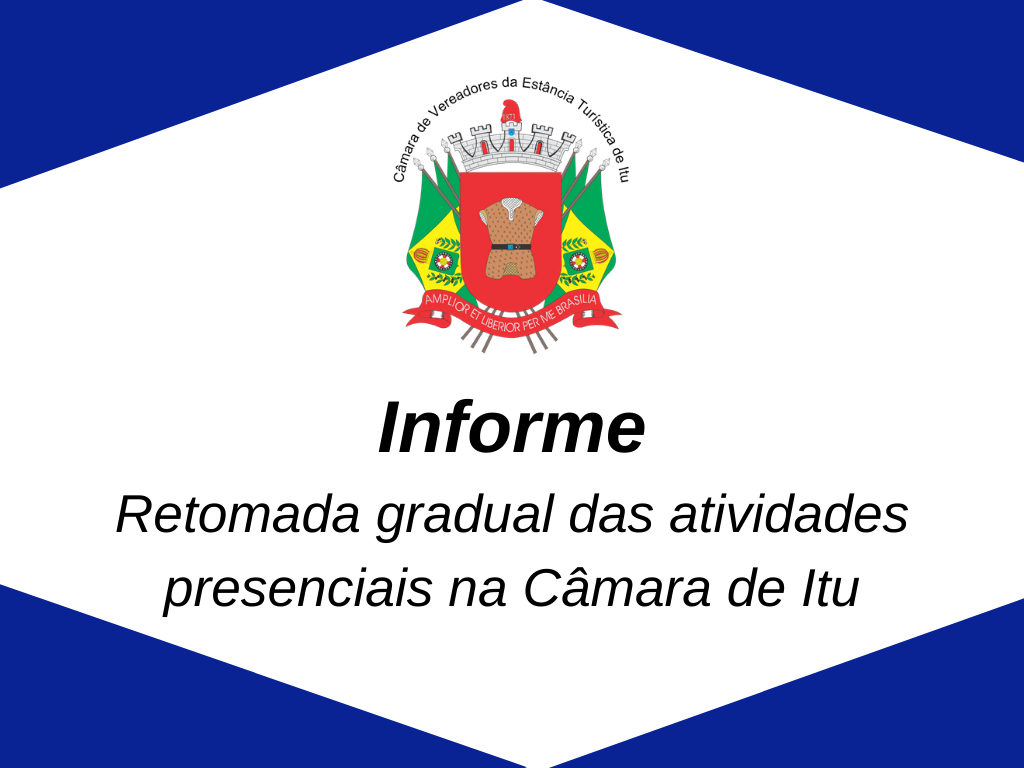 Câmara de Vereadores da Estância Turística de Itu

AMPLIOR ET LIBERIOR PER ME BRASILIA

Informe

Retomada gradual das atividades presenciais na Câmara de Itu